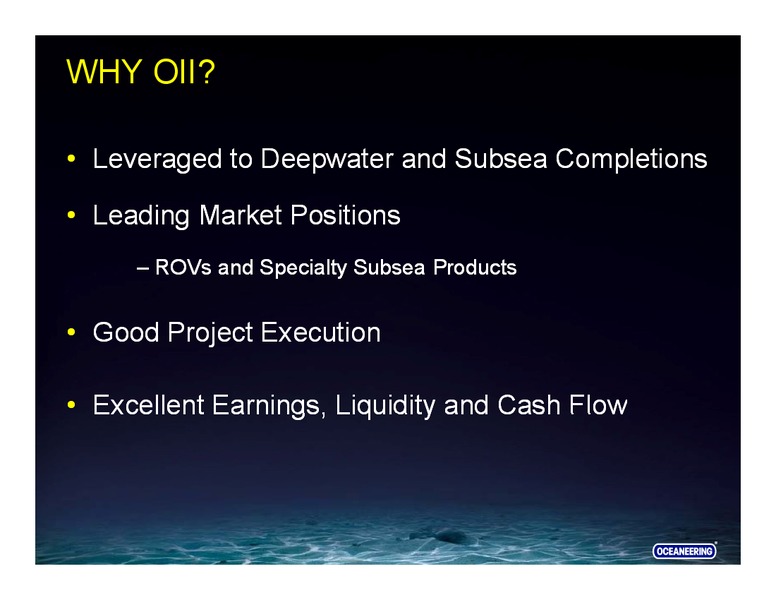 WHY OII?

• Leveraged to Deepwater and Subsea Completions

• Leading Market Positions

– ROVs and Specialty Subsea Products

• Good Project Execution

• Excellent Earnings, Liquidity and Cash Flow

OCEANEERING